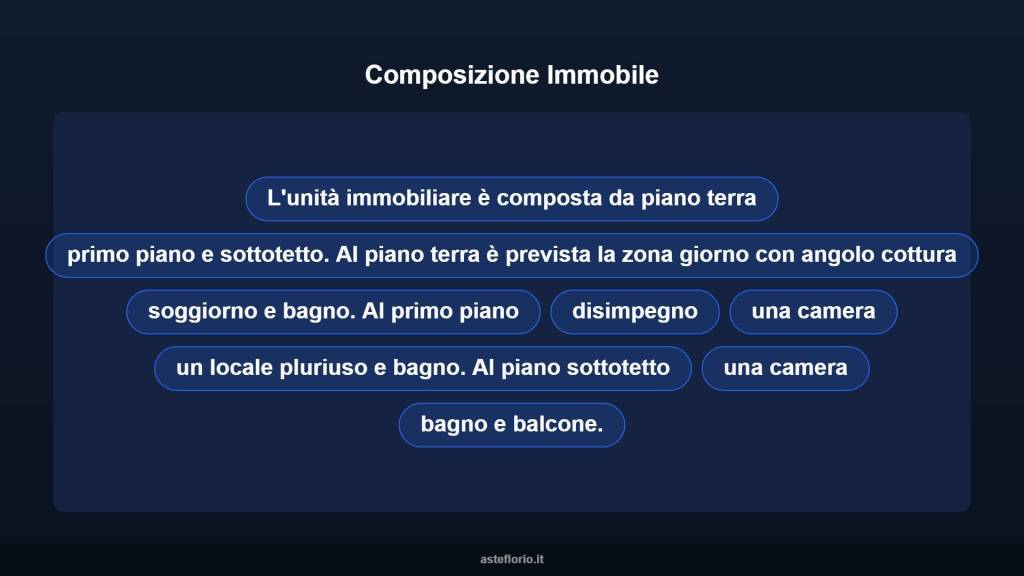 Composizione Immobile

L'unità immobiliare è composta da piano terra

primo piano e sottotetto. Al piano terra è prevista la zona giorno con angolo cottura

soggiorno e bagno. Al primo piano

disimpegno

una camera

un locale pluriuso e bagno. Al piano sottotetto

una camera

bagno e balcone.

asteflorio.it